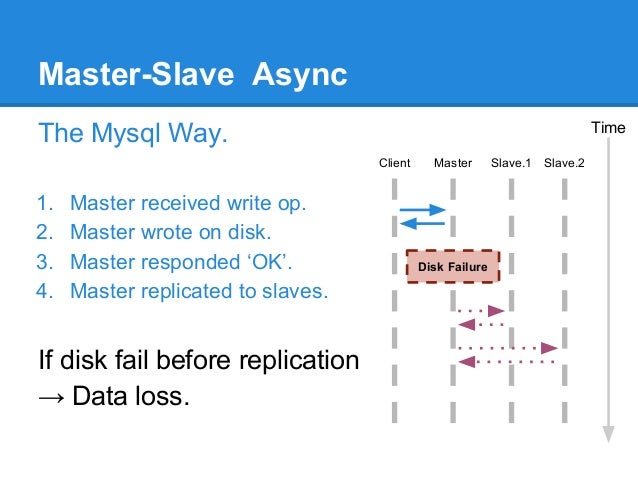 Master-Slave Async

The Mysql Way.

1. Master received write op.
2. Master wrote on disk.
3. Master responded ‘OK’.
4. Master replicated to slaves.

If disk fail before replication
→ Data loss.

Time

Client Master Slave.1 Slave.2

Disk Failure